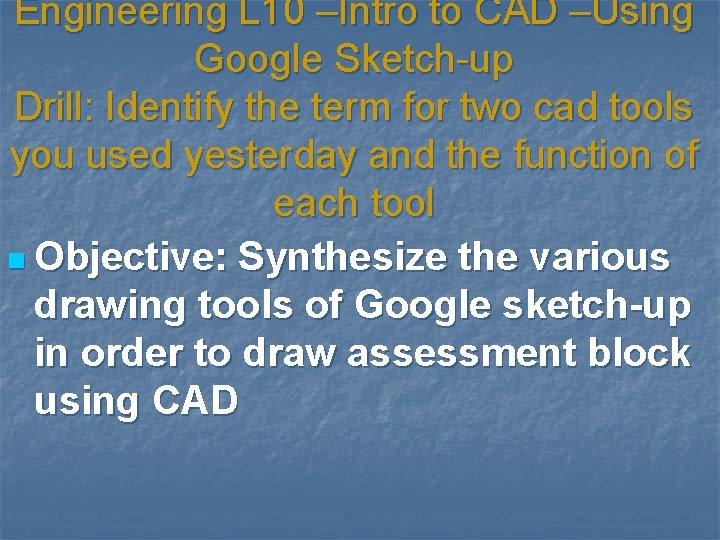 Engineering L10 –Intro to CAD –Using Google Sketch-up
Drill: Identify the term for two cad tools you used yesterday and the function of each tool

Objective: Synthesize the various drawing tools of Google sketch-up in order to draw assessment block using CAD